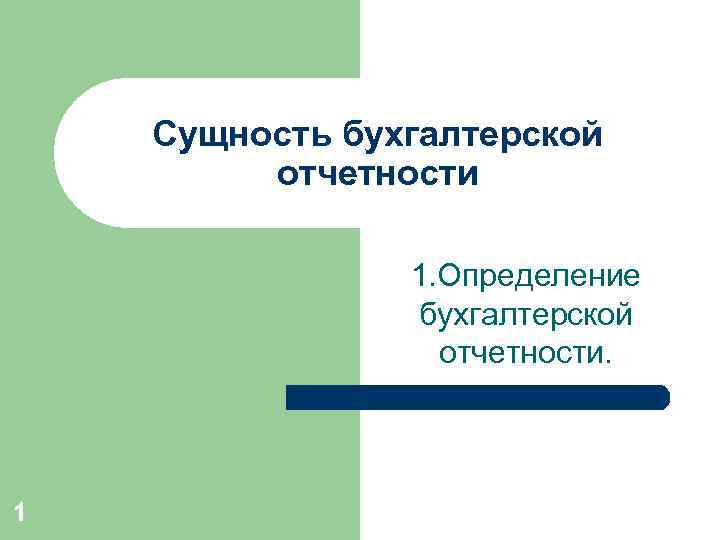 Сущность бухгалтерской отчетности

1.Определение бухгалтерской отчетности.

1